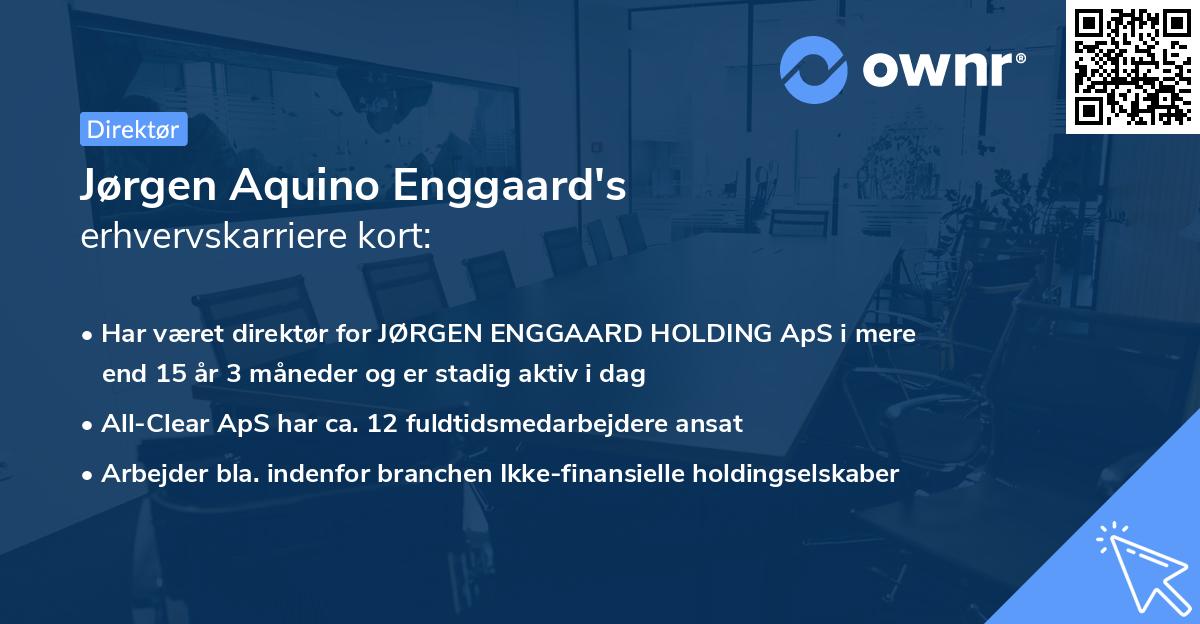 ownr®

Direktør

Jørgen Aquino Enggaard's
erhvervskarriere kort:

• Har været direktør for JØRGEN ENGGAARD HOLDING ApS i mere end 15 år 3 måneder og er stadig aktiv i dag

• All-Clear ApS har ca. 12 fuldtidsmedarbejdere ansat

• Arbejder bla. indenfor branchen Ikke-finansielle holdingselskaber